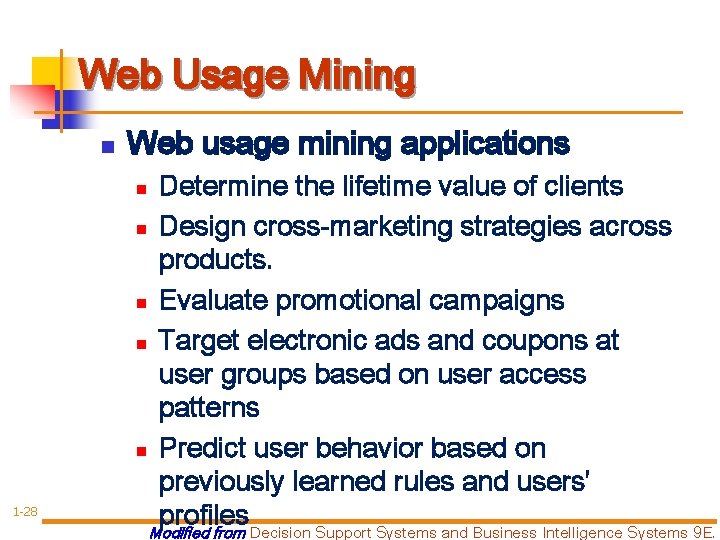 Web Usage Mining

Web usage mining applications

Determine the lifetime value of clients

Design cross-marketing strategies across products.

Evaluate promotional campaigns

Target electronic ads and coupons at user groups based on user access patterns

Predict user behavior based on previously learned rules and users' profiles

1-28

Modified from Decision Support Systems and Business Intelligence Systems 9E.